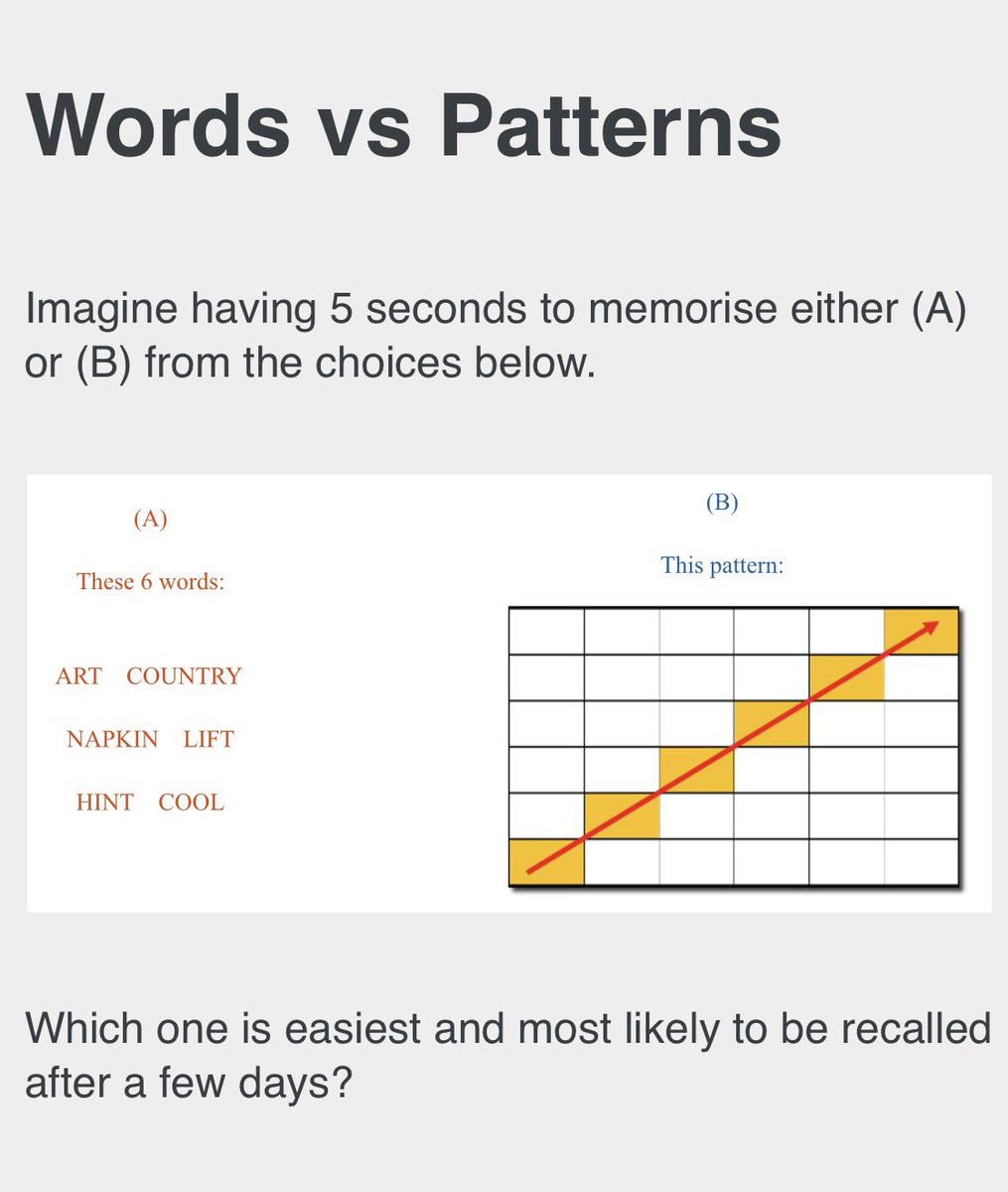 Words vs Patterns

Imagine having 5 seconds to memorise either (A) or (B) from the choices below.

(A)

These 6 words:

ART COUNTRY

NAPKIN LIFT

HINT COOL

(B)

This pattern:

Which one is easiest and most likely to be recalled after a few days?